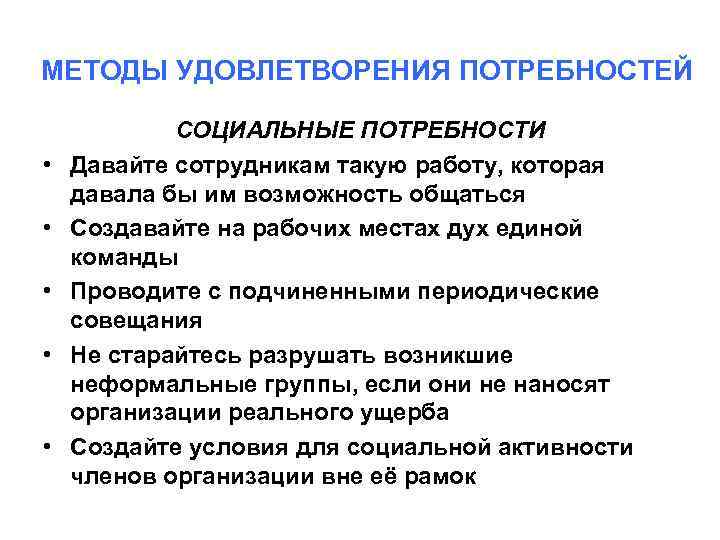 МЕТОДЫ УДОВЛЕТВОРЕНИЯ ПОТРЕБНОСТЕЙ

СОЦИАЛЬНЫЕ ПОТРЕБНОСТИ

• Давайте сотрудникам такую работу, которая давала бы им возможность общаться
• Создавайте на рабочих местах дух единой команды
• Проводите с подчиненными периодические совещания
• Не старайтесь разрушать возникшие неформальные группы, если они не наносят организации реального ущерба
• Создайте условия для социальной активности членов организации вне её рамок